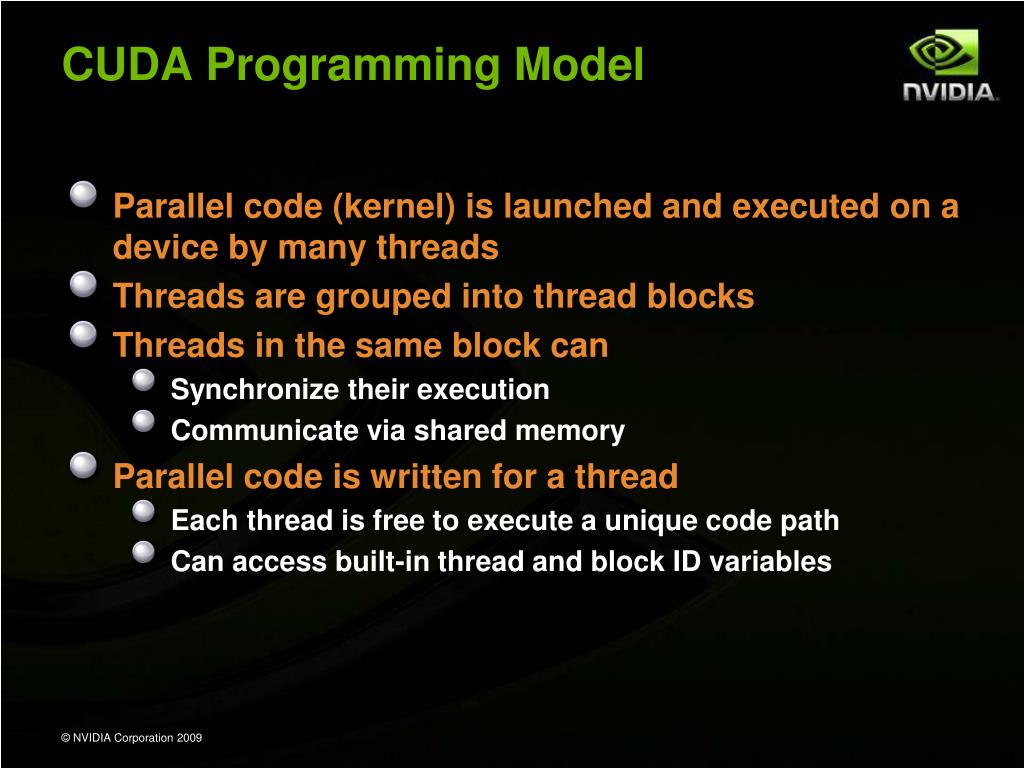 CUDA Programming Model

NVIDIA.

Parallel code (kernel) is launched and executed on a device by many threads

Threads are grouped into thread blocks

Threads in the same block can

Synchronize their execution

Communicate via shared memory

Parallel code is written for a thread

Each thread is free to execute a unique code path

Can access built-in thread and block ID variables

© NVIDIA Corporation 2009